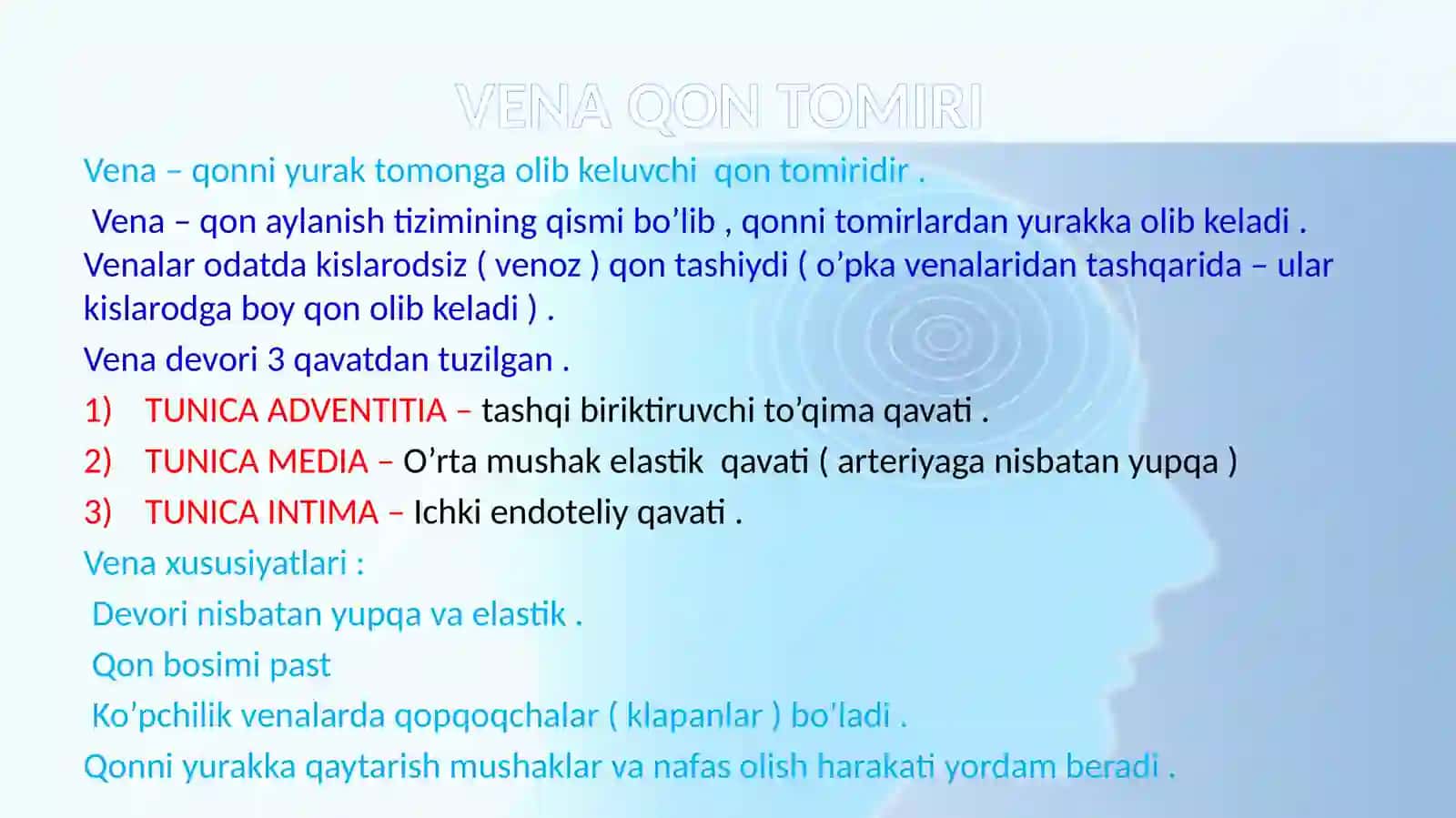 VENA QON TOMIRI

Vena – qonni yurak tomonga olib keluvchi qon tomiridir .

Vena – qon aylanish tizimining qismi bo’lib , qonni tomirlardan yurakka olib keladi . Venalar odatda kislarodsiz ( venoz ) qon tashiydi ( o’pka venalaridan tashqarida – ular kislarodga boy qon olib keladi ) .

Vena devori 3 qavatdan tuzilgan .

1) TUNICA ADVENTITIA – tashqi biriktiruvchi to’qima qavati .

2) TUNICA MEDIA – O’rta mushak elastik qavati ( arteriyaga nisbatan yupqa )

3) TUNICA INTIMA – Ichki endoteliy qavati .

Vena xususiyatlari :

Devori nisbatan yupqa va elastik .

Qon bosimi past

Ko’pchilik venalarda qopqoqchalar ( klapanlar ) bo’ladi .

Qonni yurakka qaytarish mushaklar va nafas olish harakati yordam beradi .